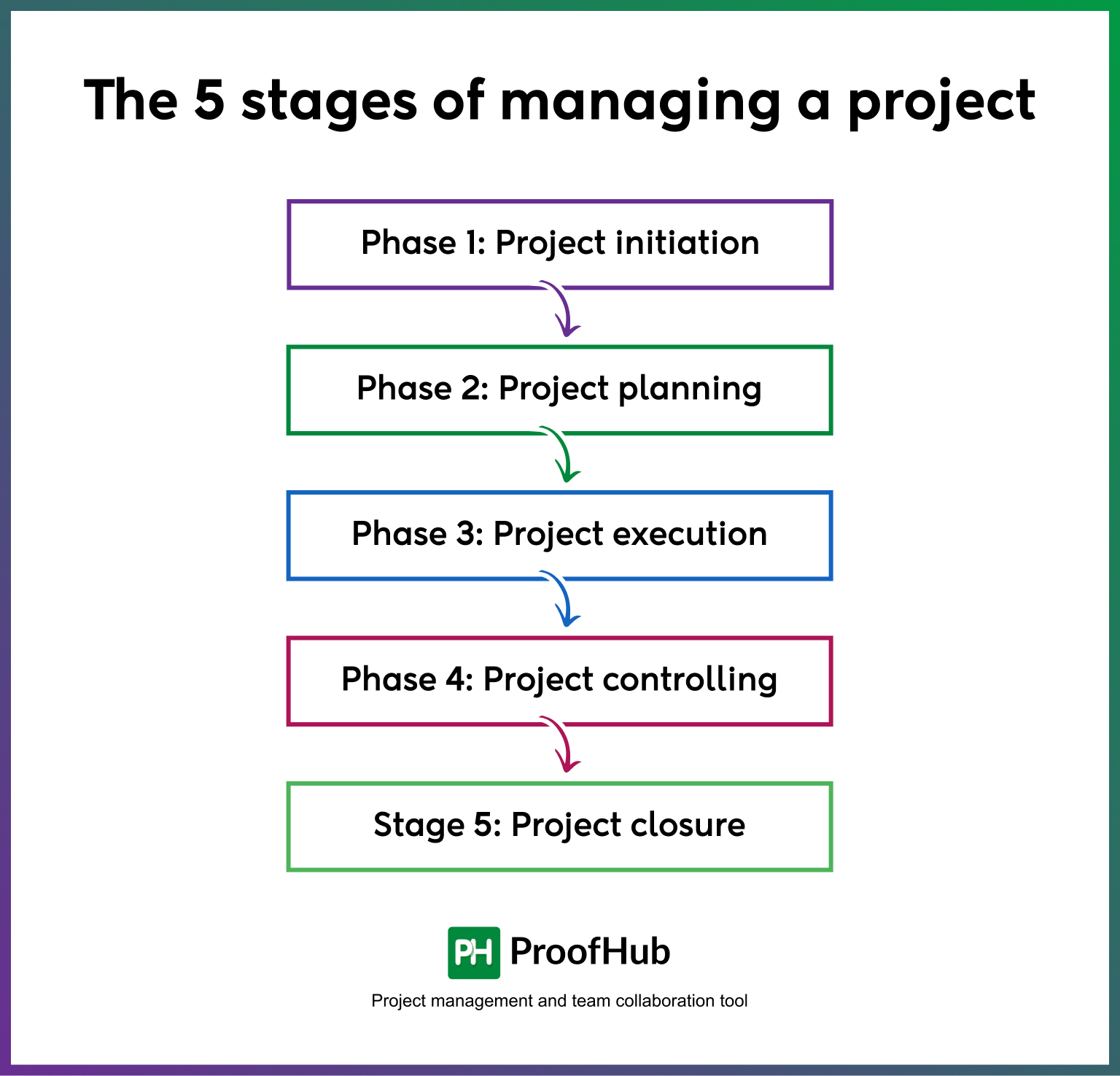 The 5 stages of managing a project

Phase 1: Project initiation

Phase 2: Project planning

Phase 3: Project execution

Phase 4: Project controlling

Stage 5: Project closure

PH ProofHub

Project management and team collaboration tool